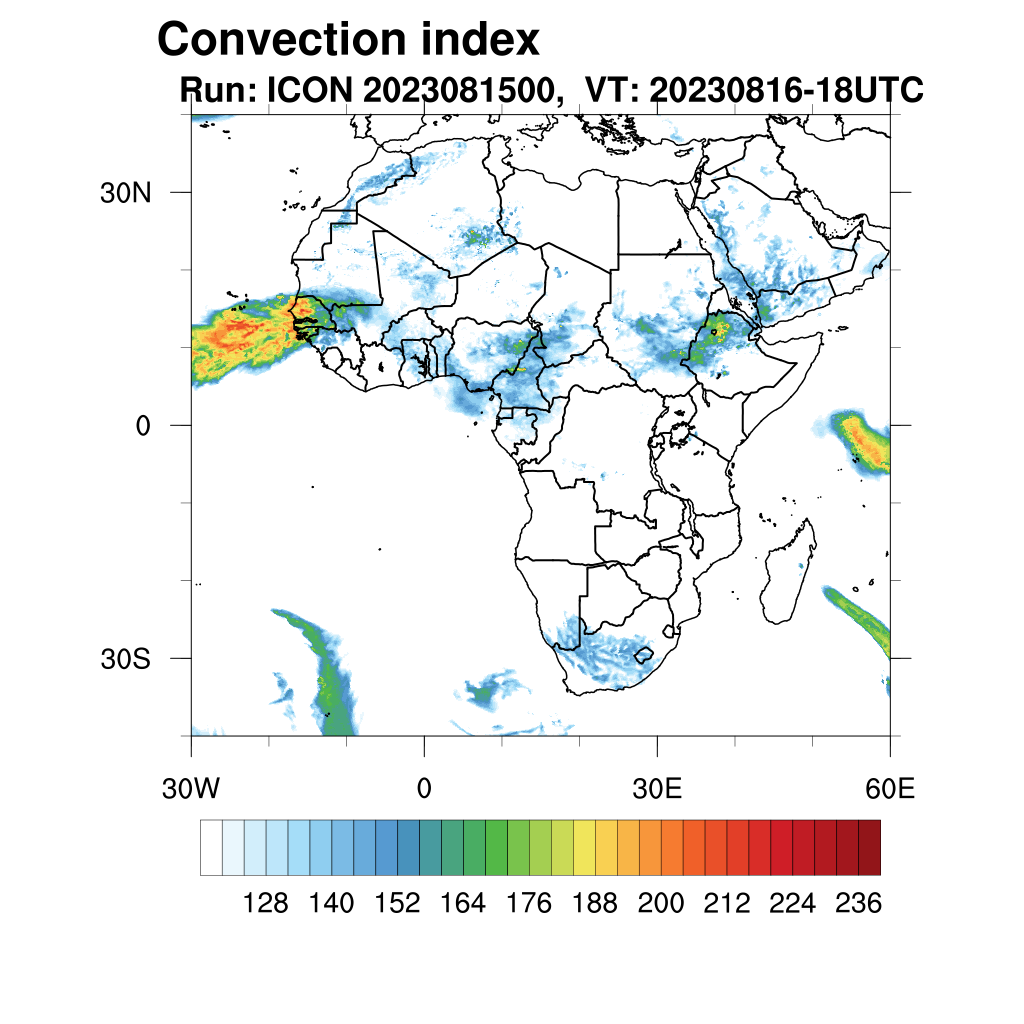 Convection index
Run: ICON 2023081500, VT: 20230816-18UTC

30N
0
30S

30W
0
30E
60E

128
140
152
164
176
188
200
212
224
236